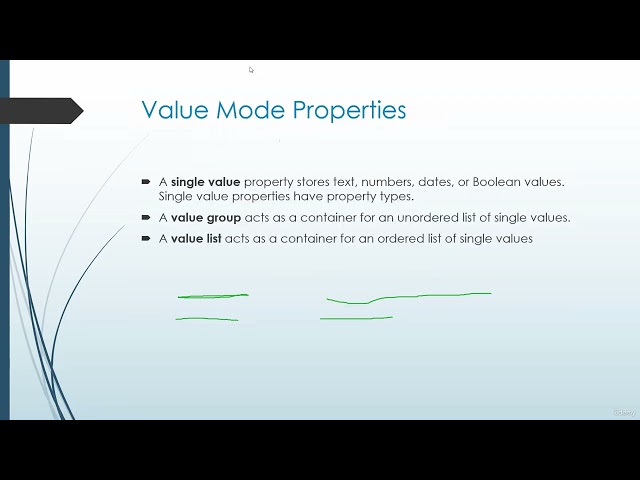 Value Mode Properties

A single value property stores text, numbers, dates, or Boolean values. Single value properties have property types.

A value group acts as a container for an unordered list of single values.

A value list acts as a container for an ordered list of single values

Udemy